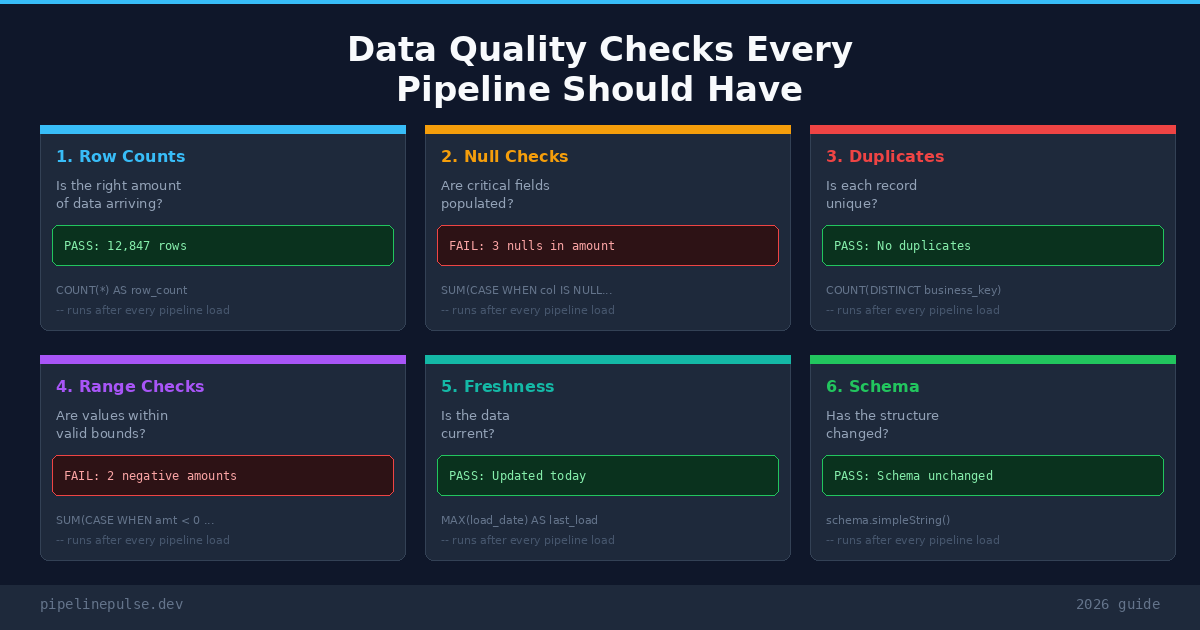 Data Quality Checks Every Pipeline Should Have

1. Row Counts

Is the right amount of data arriving?

PASS: 12,847 rows

COUNT(*) AS row_count
-- runs after every pipeline load

2. Null Checks

Are critical fields populated?

FAIL: 3 nulls in amount

SUM(CASE WHEN col IS NULL...
-- runs after every pipeline load

3. Duplicates

Is each record unique?

PASS: No duplicates

COUNT(DISTINCT business_key)
-- runs after every pipeline load

4. Range Checks

Are values within valid bounds?

FAIL: 2 negative amounts

SUM(CASE WHEN amt < 0 ...
-- runs after every pipeline load

5. Freshness

Is the data current?

PASS: Updated today

MAX(load_date) AS last_load
-- runs after every pipeline load

6. Schema

Has the structure changed?

PASS: Schema unchanged

schema.simpleString()
-- runs after every pipeline load

pipelinepulse.dev

2026 guide